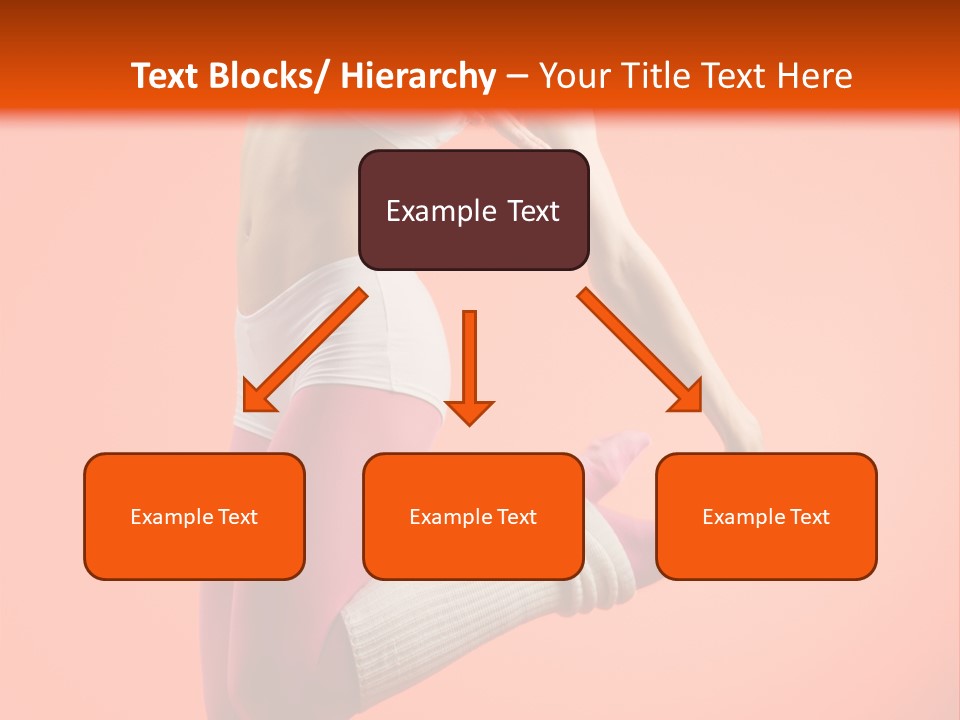 Text Blocks/ Hierarchy – Your Title Text Here

Example Text

Example Text

Example Text

Example Text